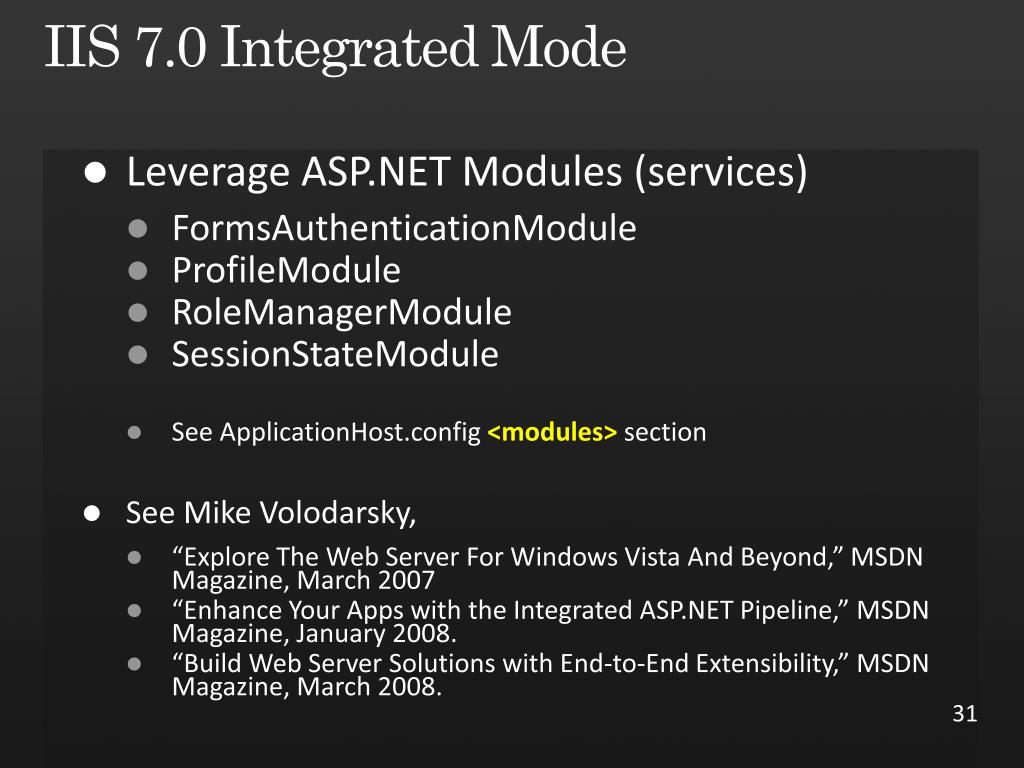 IIS 7.0 Integrated Mode

- Leverage ASP.NET Modules (services)
  - FormsAuthenticationModule
  - ProfileModule
  - RoleManagerModule
  - SessionStateModule

  - See ApplicationHost.config <modules> section

- See Mike Volodarsky,
  - “Explore The Web Server For Windows Vista And Beyond,” MSDN Magazine, March 2007
  - “Enhance Your Apps with the Integrated ASP.NET Pipeline,” MSDN Magazine, January 2008.
  - “Build Web Server Solutions with End-to-End Extensibility,” MSDN Magazine, March 2008.

31